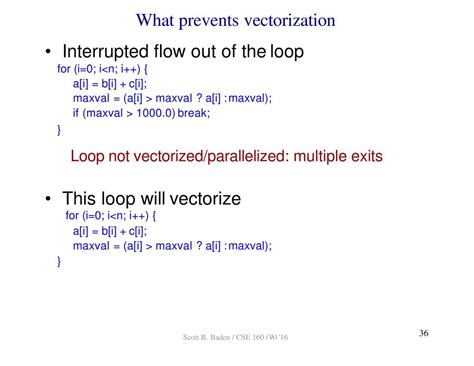 What prevents vectorization

• Interrupted flow out of the loop

for (i=0; i<n; i++) {
a[i] = b[i] + c[i];
maxval = (a[i] > maxval ? a[i] :maxval);
if (maxval > 1000.0) break;
}

Loop not vectorized/parallelized: multiple exits

• This loop will vectorize

for (i=0; i<n; i++) {
a[i] = b[i] + c[i];
maxval = (a[i] > maxval ? a[i] :maxval);
}

Scott B. Baden / CSE 160 / Wi '16

36